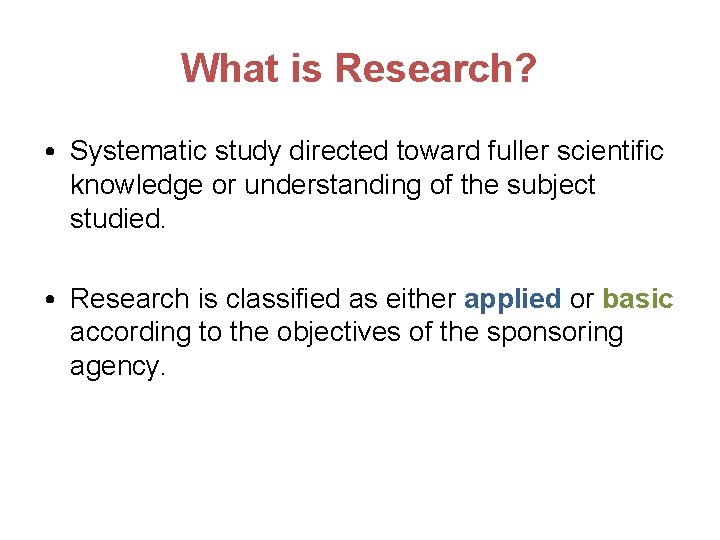 What is Research?

• Systematic study directed toward fuller scientific knowledge or understanding of the subject studied.

• Research is classified as either applied or basic according to the objectives of the sponsoring agency.